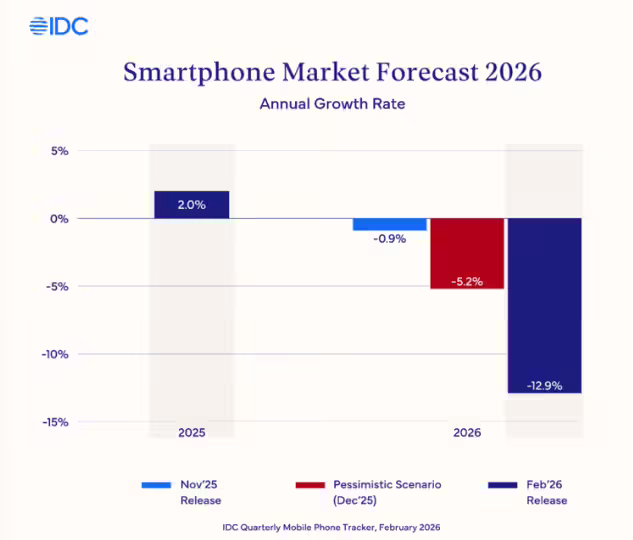 IDC

Smartphone Market Forecast 2026
Annual Growth Rate

5%
0%
-5%
-10%
-15%

2.0%
-0.9%
-5.2%
-12.9%

2025
2026

Nov'25 Release
Pessimistic Scenario (Dec'25)
Feb'26 Release

IDC Quarterly Mobile Phone Tracker, February 2026